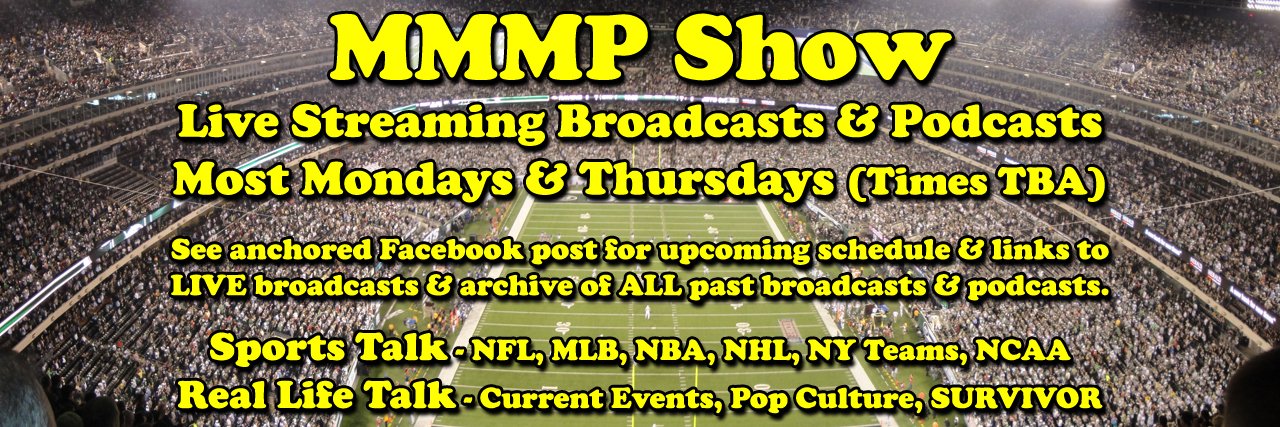 MMMP Show
Live Streaming Broadcasts & Podcasts
Most Mondays & Thursdays (Times TBA)

See anchored Facebook post for upcoming schedule & links to LIVE broadcasts & archive of ALL past broadcasts & podcasts.

Sports Talk - NFL, MLB, NBA, NHL, NY Teams, NCAA
Real Life Talk - Current Events, Pop Culture, SURVIVOR